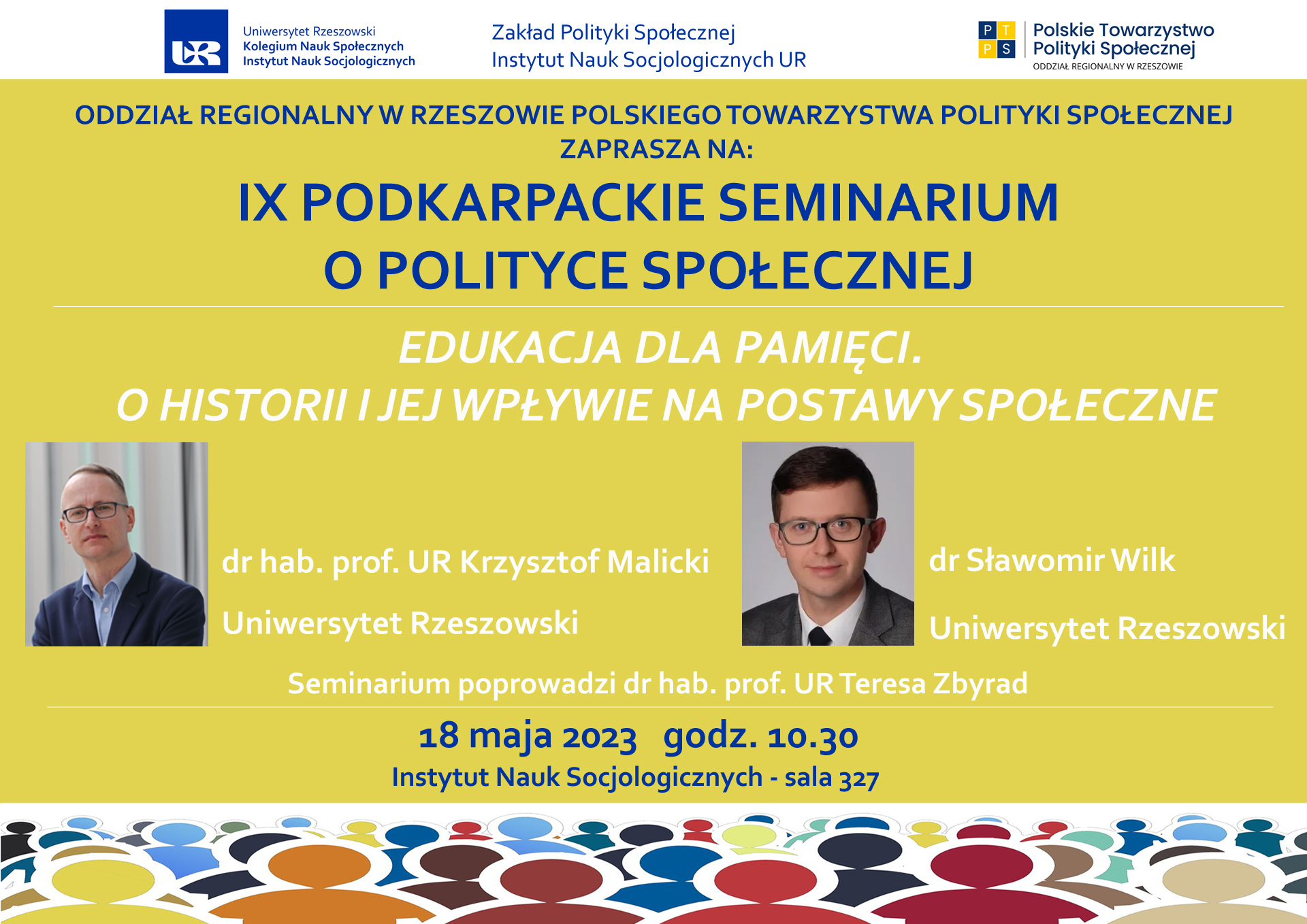 UR

Uniwersytet Rzeszowski
Kolegium Nauk Społecznych
Instytut Nauk Socjologicznych

Zakład Polityki Społecznej
Instytut Nauk Socjologicznych UR

P T
P S

Polskie Towarzystwo
Polityki Społecznej
ODDZIAŁ REGIONALNY W RZESZOWIE

ODDZIAŁ REGIONALNY W RZESZOWIE POLSKIEGO TOWARZYSTWA POLITYKI SPOŁECZNEJ ZAPRASZA NA:

IX PODKARPACKIE SEMINARIUM O POLITYCE SPOŁECZNEJ

EDUKACJA DLA PAMIĘCI.
O HISTORII I JEJ WPŁYWIE NA POSTAWY SPOŁECZNE

dr hab. prof. UR Krzysztof Malicki

Uniwersytet Rzeszowski

dr Sławomir Wilk

Uniwersytet Rzeszowski

Seminarium poprowadzi dr hab. prof. UR Teresa Zbyrad

18 maja 2023 godz. 10.30

Instytut Nauk Socjologicznych - sala 327